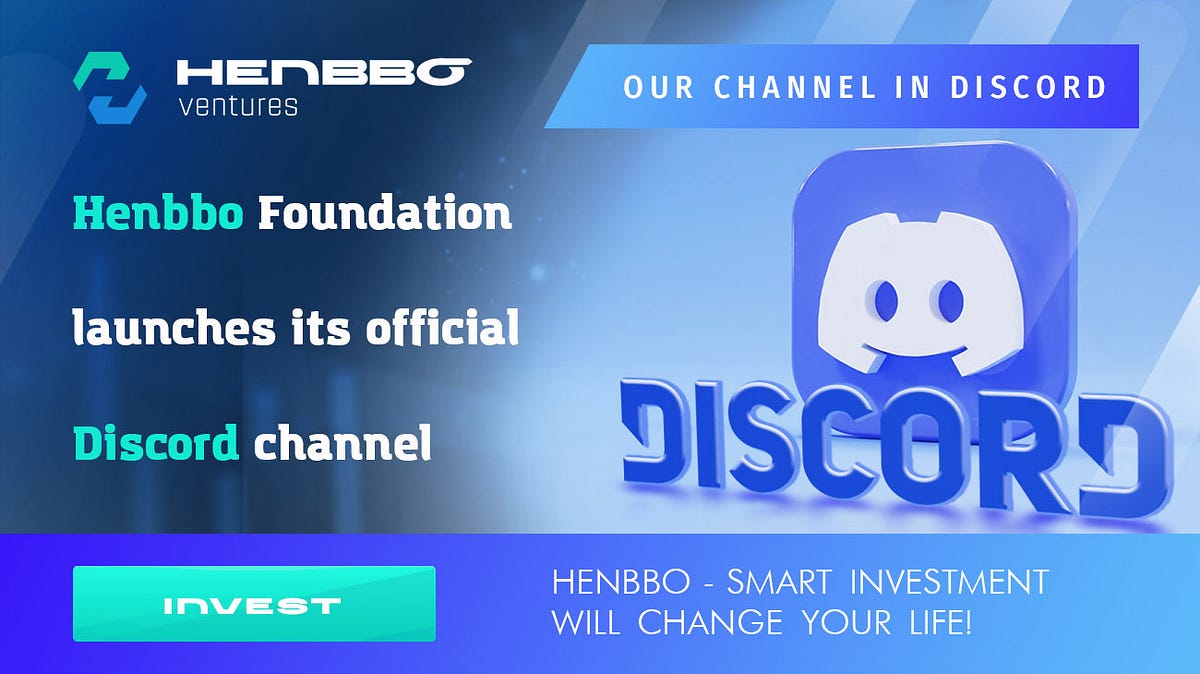 HENBBO ventures

OUR CHANNEL IN DISCORD

Henbbo Foundation

launches its official

Discord channel

DISCORD

INVEST

HENBBO - SMART INVESTMENT WILL CHANGE YOUR LIFE!